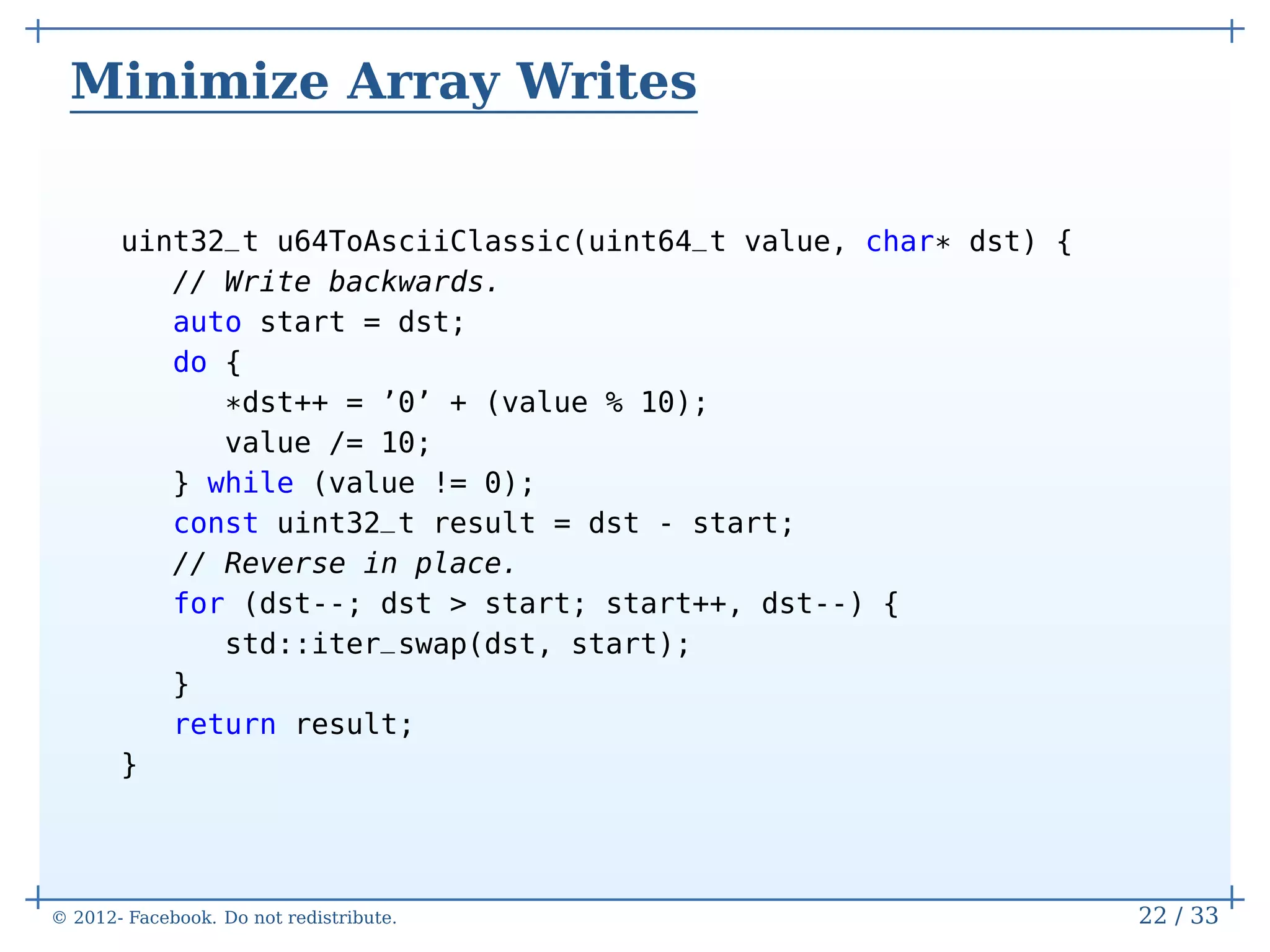 Minimize Array Writes

uint32_t u64ToAsciiClassic(uint64_t value, char* dst) {
  // Write backwards.
  auto start = dst;
  do {
    *dst++ = ’0’ + (value % 10);
    value /= 10;
  } while (value != 0);
  const uint32_t result = dst - start;
  // Reverse in place.
  for (dst--; dst > start; start++, dst--) {
    std::iter_swap(dst, start);
  }
  return result;
}

© 2012- Facebook. Do not redistribute.

22 / 33